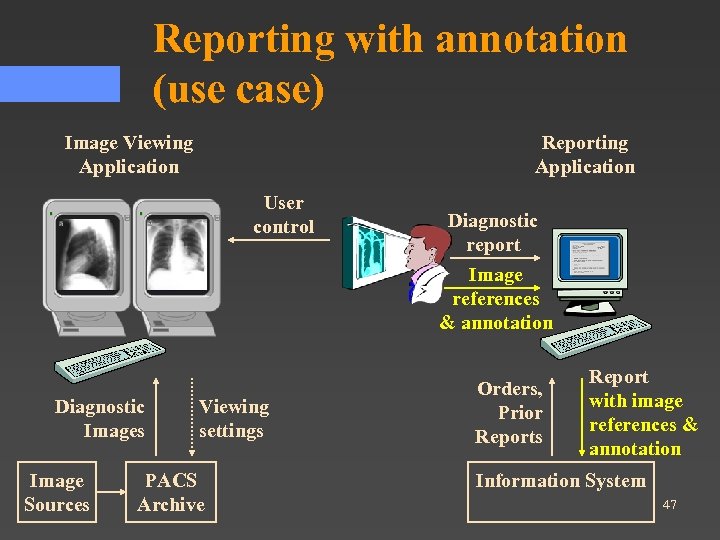 Reporting with annotation (use case)

Image Viewing Application

Reporting Application

User control

Diagnostic report

Image references & annotation

Diagnostic Images

Viewing settings

Orders, Prior Reports

Report with image references & annotation

Image Sources

PACS Archive

Information System

47